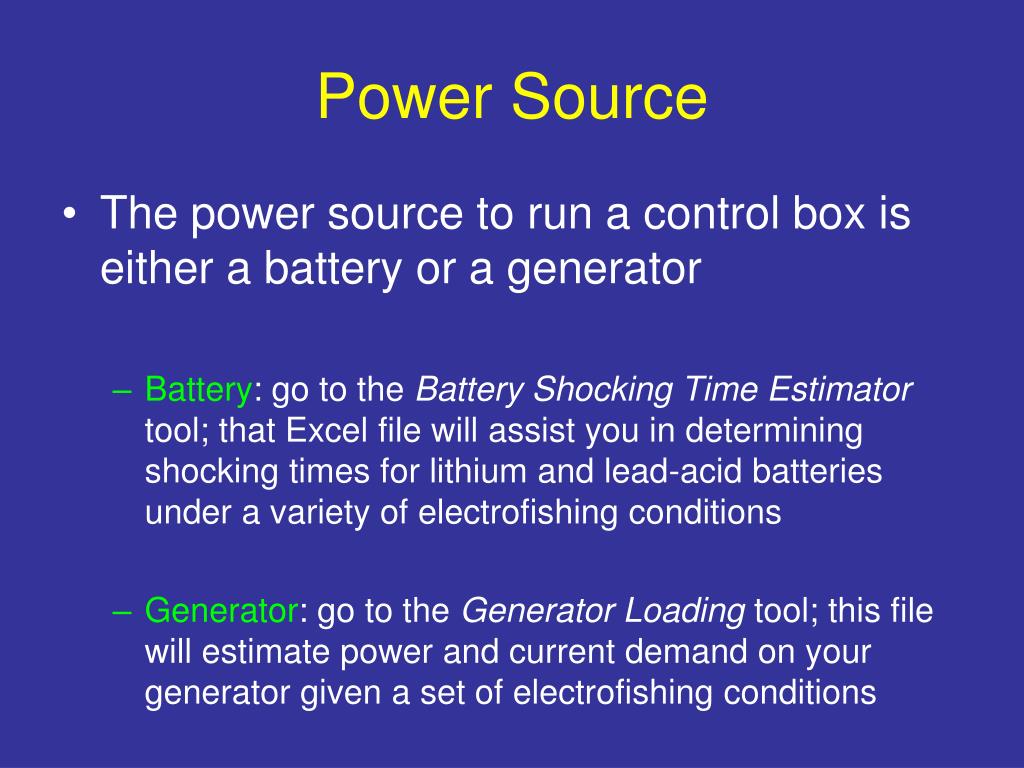 Power Source

• The power source to run a control box is either a battery or a generator

– Battery: go to the Battery Shocking Time Estimator tool; that Excel file will assist you in determining shocking times for lithium and lead-acid batteries under a variety of electrofishing conditions

– Generator: go to the Generator Loading tool; this file will estimate power and current demand on your generator given a set of electrofishing conditions